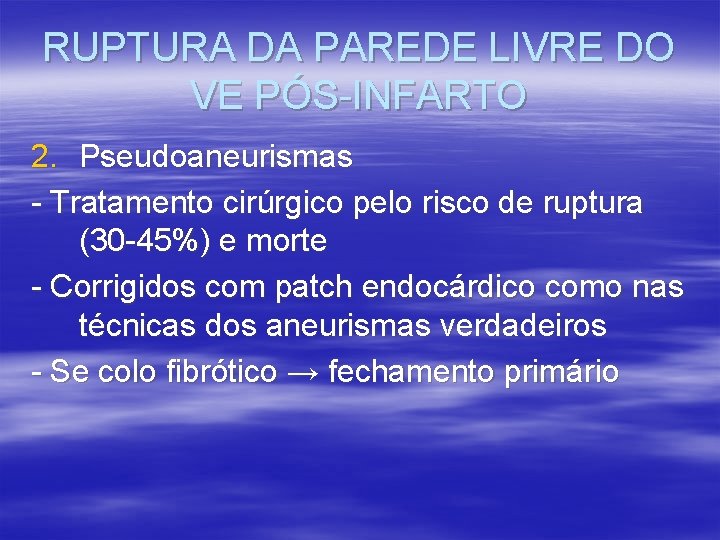 RUPTURA DA PAREDE LIVRE DO VE PÓS-INFARTO

2. Pseudoaneurismas

- Tratamento cirúrgico pelo risco de ruptura (30-45%) e morte

- Corrigidos com patch endocárdico como nas técnicas dos aneurismas verdadeiros

- Se colo fibrótico → fechamento primário